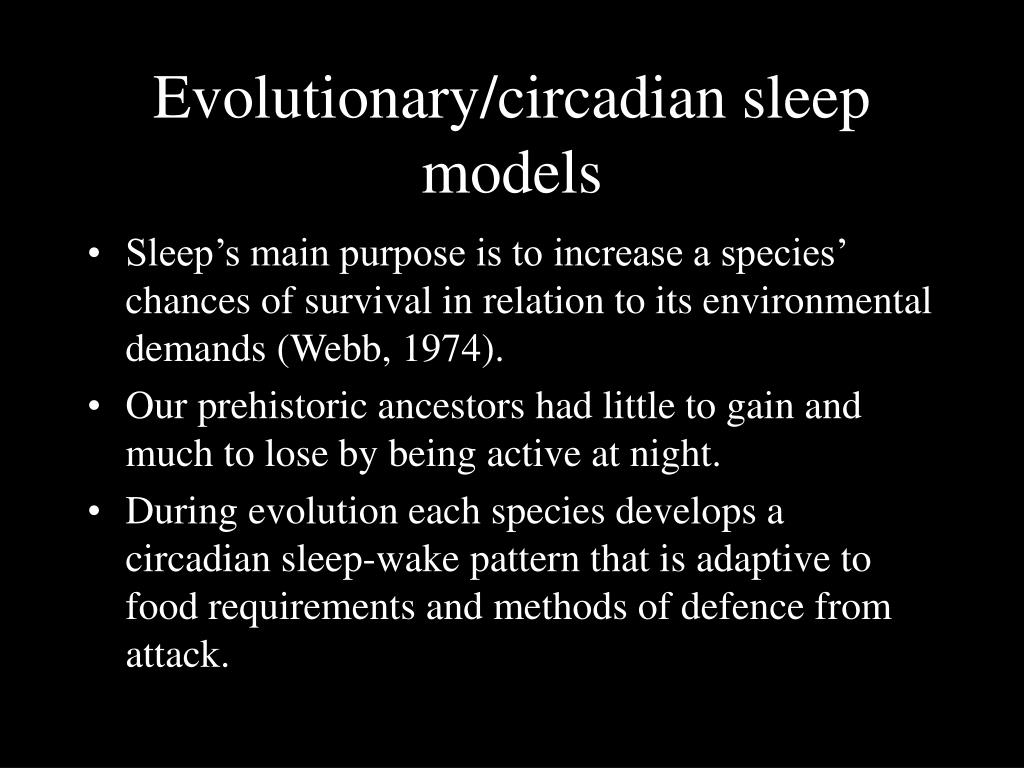 Evolutionary/circadian sleep models

• Sleep’s main purpose is to increase a species’ chances of survival in relation to its environmental demands (Webb, 1974).

• Our prehistoric ancestors had little to gain and much to lose by being active at night.

• During evolution each species develops a circadian sleep-wake pattern that is adaptive to food requirements and methods of defence from attack.